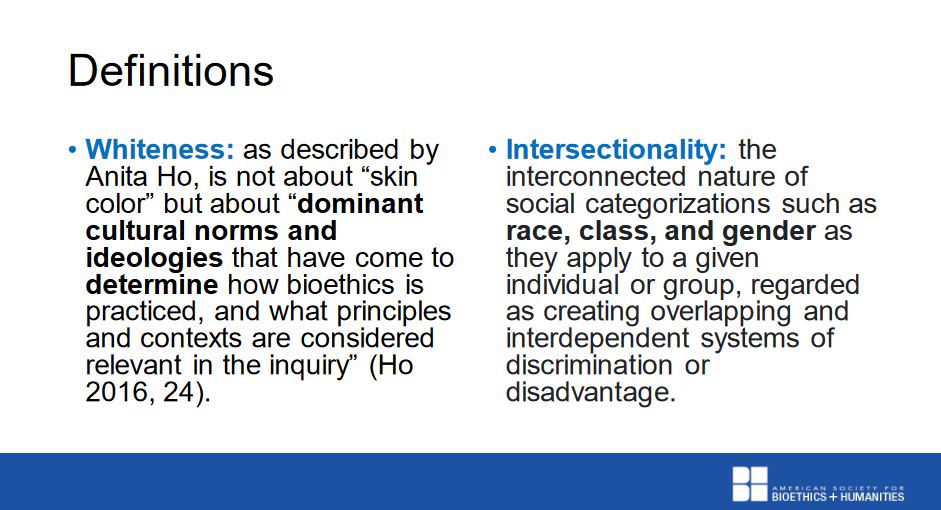 Definitions

• Whiteness: as described by Anita Ho, is not about “skin color” but about “dominant cultural norms and ideologies that have come to determine how bioethics is practiced, and what principles and contexts are considered relevant in the inquiry” (Ho 2016, 24).

• Intersectionality: the interconnected nature of social categorizations such as race, class, and gender as they apply to a given individual or group, regarded as creating overlapping and interdependent systems of discrimination or disadvantage.

AMERICAN SOCIETY FOR BIOETHICS + HUMANITIES